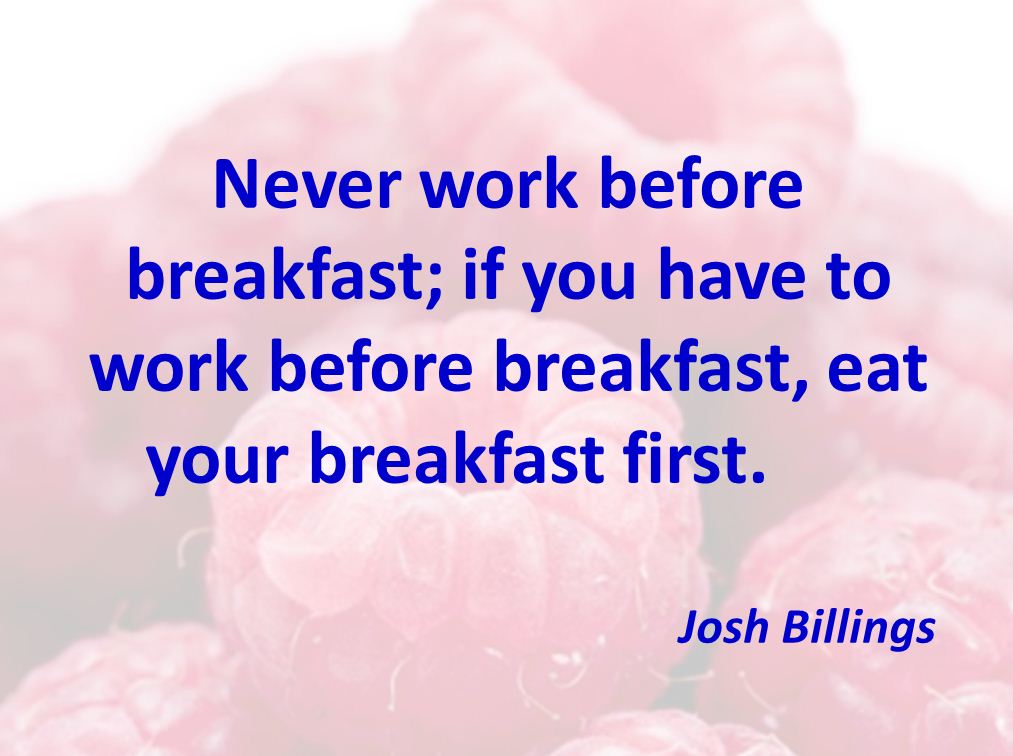 Never work before breakfast; if you have to work before breakfast, eat your breakfast first.

Josh Billings